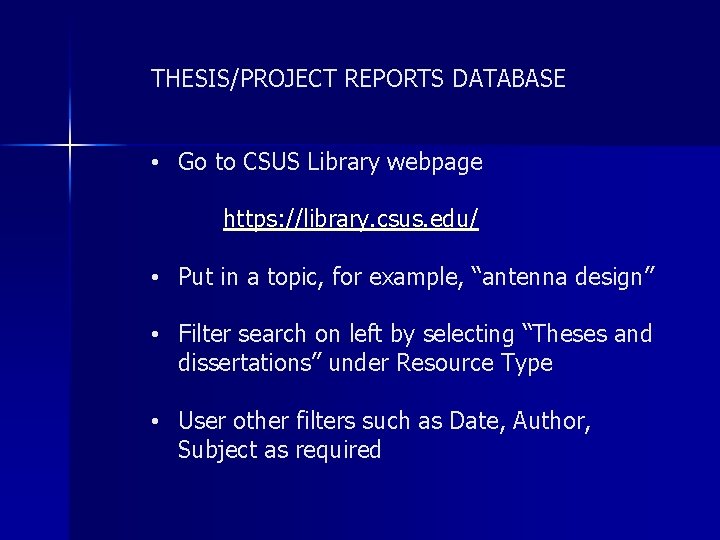 THESIS/PROJECT REPORTS DATABASE

• Go to CSUS Library webpage

https://library.csus.edu/

• Put in a topic, for example, “antenna design”

• Filter search on left by selecting “Theses and dissertations” under Resource Type

• User other filters such as Date, Author, Subject as required